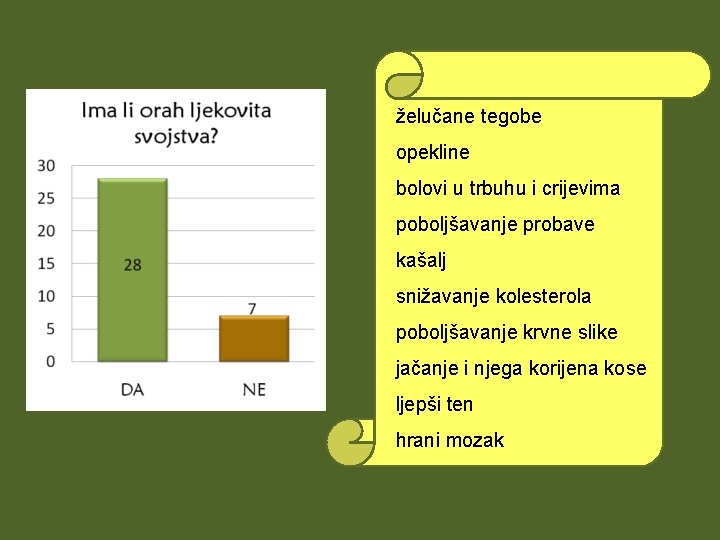 Ima li orah ljekovita svojstva?

30
25
20
15
10
5
0

28
7

DA
NE

želučane tegobe
opekline
bolovi u trbuhu i crijevima
poboljšavanje probave
kašalj
snižavanje kolesterola
poboljšavanje krvne slike
jačanje i njega korijena kose
ljepši ten
hrani mozak